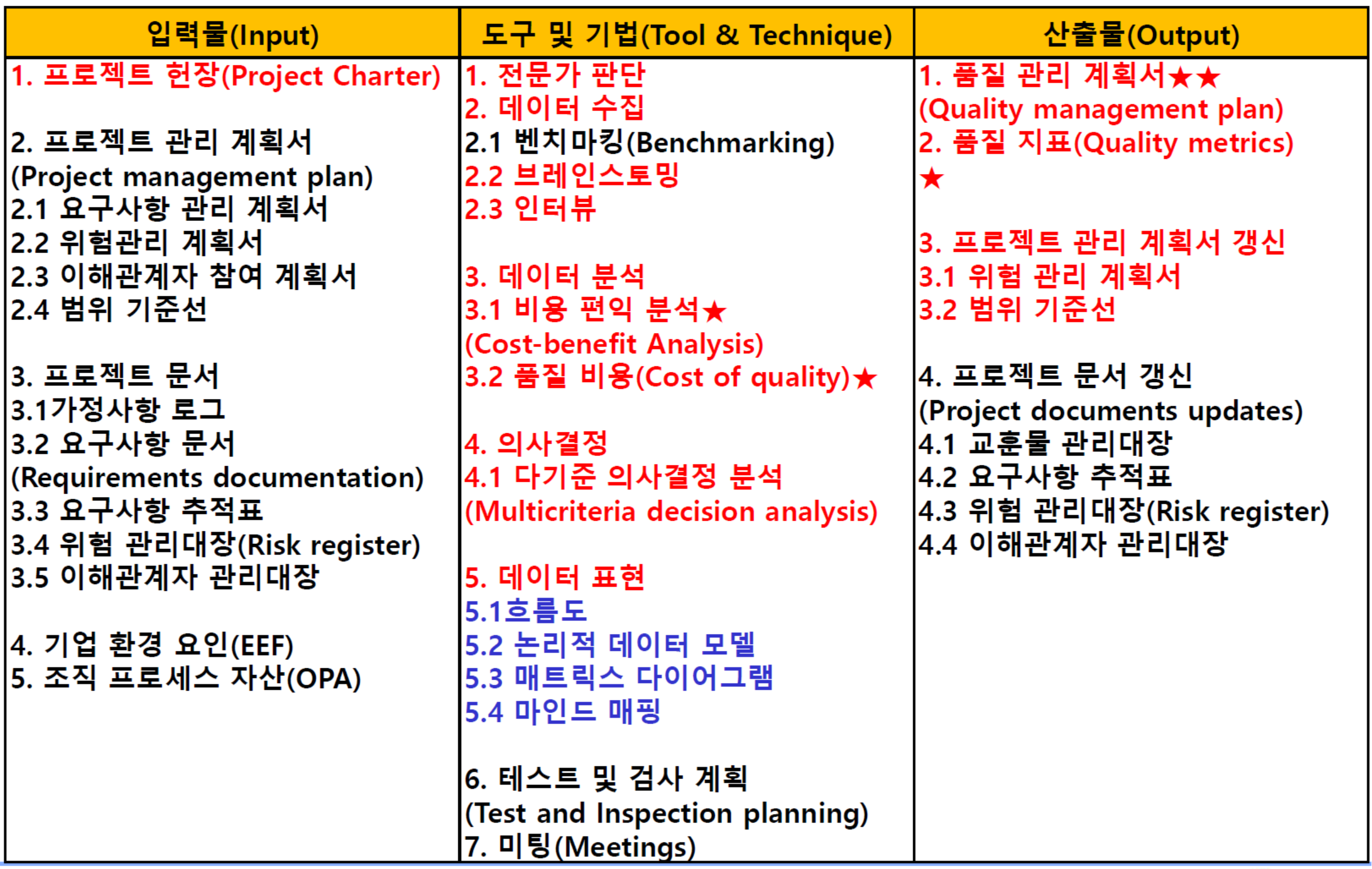 | 입력물(Input) | 도구 및 기법(Tool & Technique) | 산출물(Output) |
|---|---|---|
| 1. 프로젝트 헌장(Project Charter)<br><br>2. 프로젝트 관리 계획서<br>(Project management plan)<br>2.1 요구사항 관리 계획서<br>2.2 위험관리 계획서<br>2.3 이해관계자 참여 계획서<br>2.4 범위 기준선<br><br>3. 프로젝트 문서<br>3.1가정사항 로그<br>3.2 요구사항 문서<br>(Requirements documentation)<br>3.3 요구사항 추적표<br>3.4 위험 관리대장(Risk register)<br>3.5 이해관계자 관리대장<br><br>4. 기업 환경 요인(EEF)<br>5. 조직 프로세스 자산(OPA) | 1. 전문가 판단<br>2. 데이터 수집<br>2.1 벤치마킹(Benchmarking)<br>2.2 브레인스토밍<br>2.3 인터뷰<br><br>3. 데이터 분석<br>3.1 비용 편익 분석★<br>(Cost-benefit Analysis)<br>3.2 품질 비용(Cost of quality)★<br><br>4. 의사결정<br>4.1 다기준 의사결정 분석<br>(Multicriteria decision analysis)<br><br>5. 데이터 표현<br>5.1흐름도<br>5.2 논리적 데이터 모델<br>5.3 매트릭스 다이어그램<br>5.4 마인드 매핑<br><br>6. 테스트 및 검사 계획<br>(Test and Inspection planning)<br>7. 미팅(Meetings) | 1. 품질 관리 계획서★★<br>(Quality management plan)<br>2. 품질 지표(Quality metrics)<br>★<br><br>3. 프로젝트 관리 계획서 갱신<br>3.1 위험 관리 계획서<br>3.2 범위 기준선<br><br>4. 프로젝트 문서 갱신<br>(Project documents updates)<br>4.1 교훈물 관리대장<br>4.2 요구사항 추적표<br>4.3 위험 관리대장(Risk register)<br>4.4 이해관계자 관리대장 |